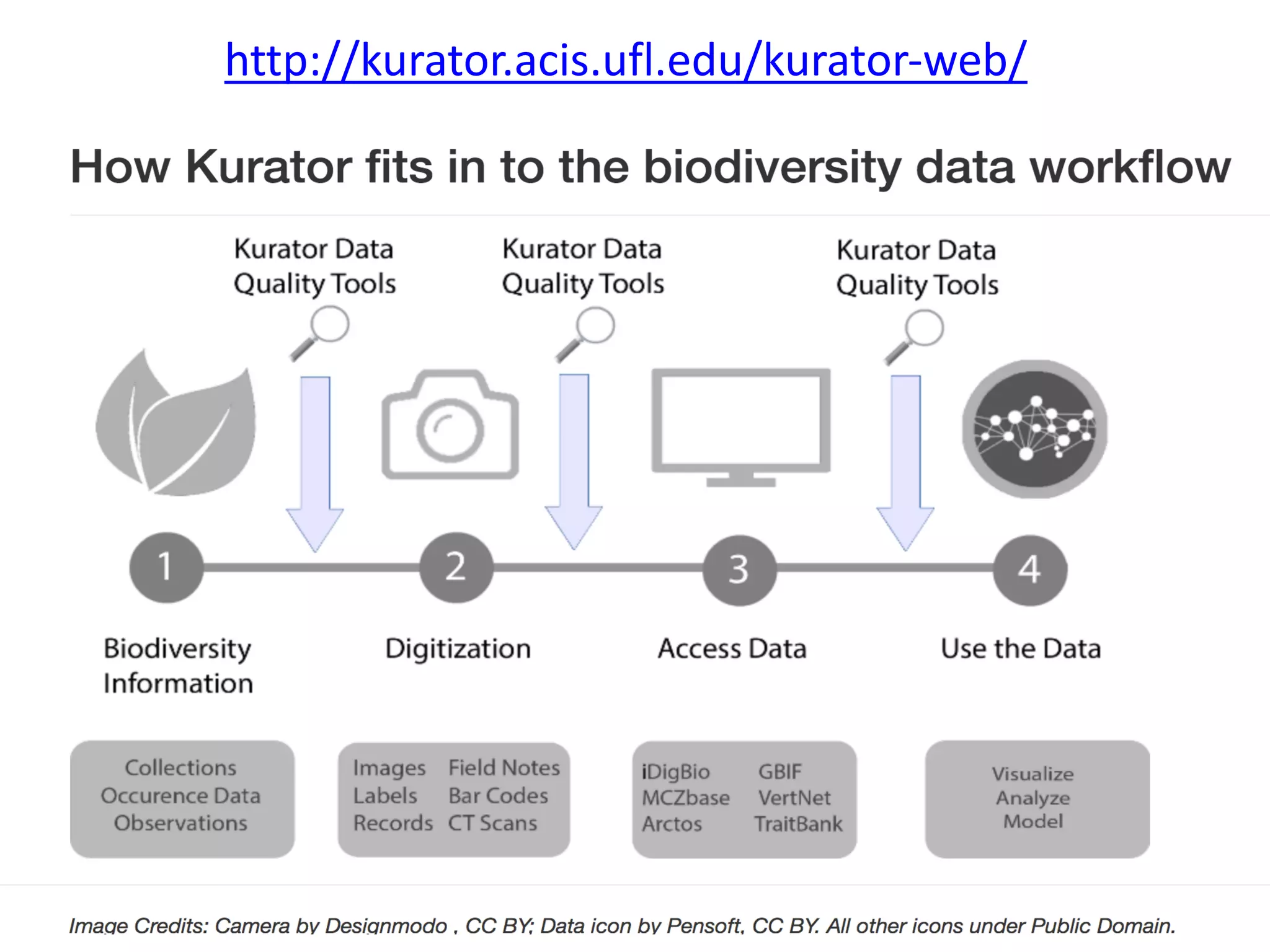 http://kurator.acis.ufl.edu/kurator-web/

How Kurator fits in to the biodiversity data workflow

Kurator Data Quality Tools

Kurator Data Quality Tools

Kurator Data Quality Tools

1

2

3

4

Biodiversity Information

Digitization

Access Data

Use the Data

Collections
Occurence Data
Observations

Images
Labels
Records

Field Notes
Bar Codes
CT Scans

iDigBio
MCZbase
Arctos

GBIF
VertNet
TraitBank

Visualize
Analyze
Model

Image Credits: Camera by Designmodo , CC BY; Data icon by Pensoft, CC BY. All other icons under Public Domain.